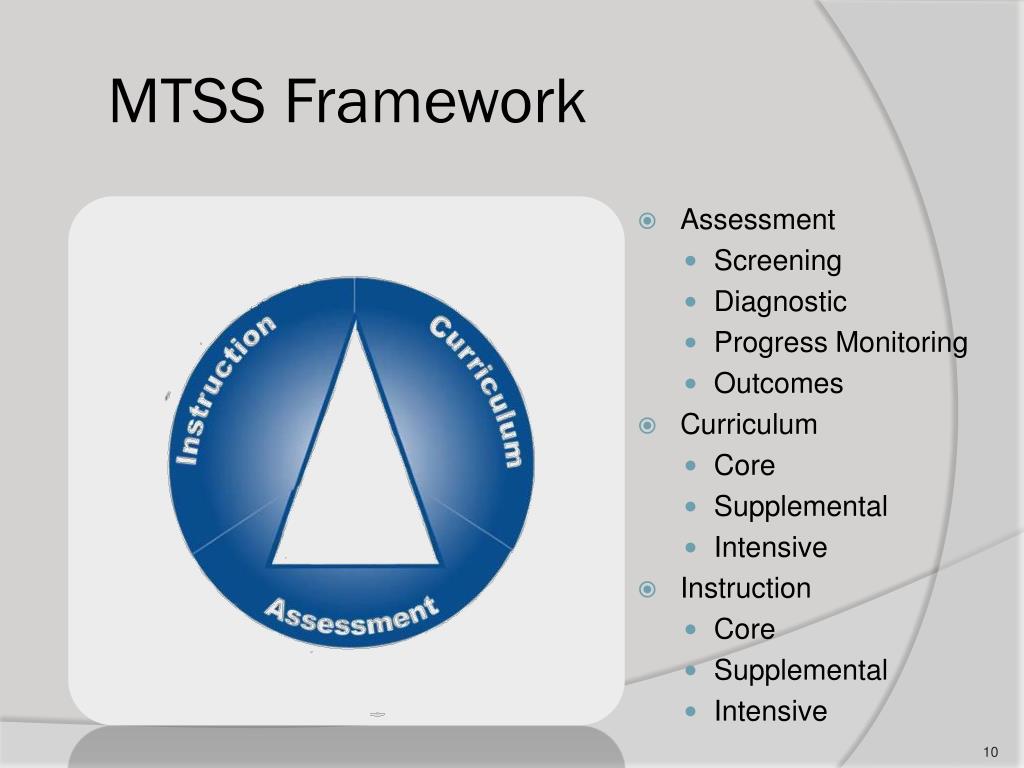 MTSS Framework

Instruction
Curriculum
Assessment

- Assessment
  - Screening
  - Diagnostic
  - Progress Monitoring
  - Outcomes
- Curriculum
  - Core
  - Supplemental
  - Intensive
- Instruction
  - Core
  - Supplemental
  - Intensive

10